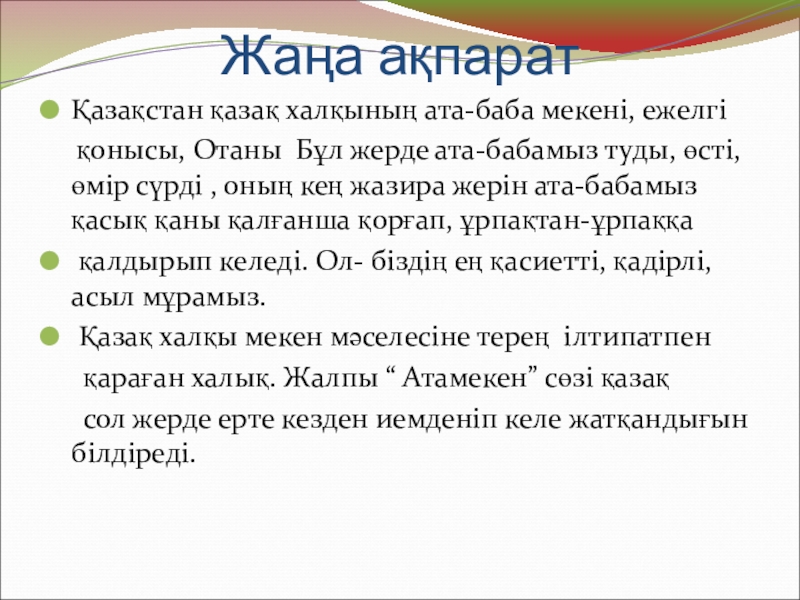 Жаңа ақпарат

Қазақстан қазақ халқының ата-баба мекені, ежелгі қонысы, Отаны Бұл жерде ата-бабамыз туды, өсті, өмір сүрді , оның кең жазира жерін ата-бабамыз қасық қаны қалғанша қорғап, ұрпақтан-ұрпаққа

қалдырып келеді. Ол- біздің ең қасиетті, қадірлі, асыл мұрамыз.

Қазақ халқы мекен мәселесіне терең ілтипатпен қараған халық. Жалпы “ Атамекен” сөзі қазақ сол жерде ерте кезден иемденіп келе жатқандығын білдіреді.